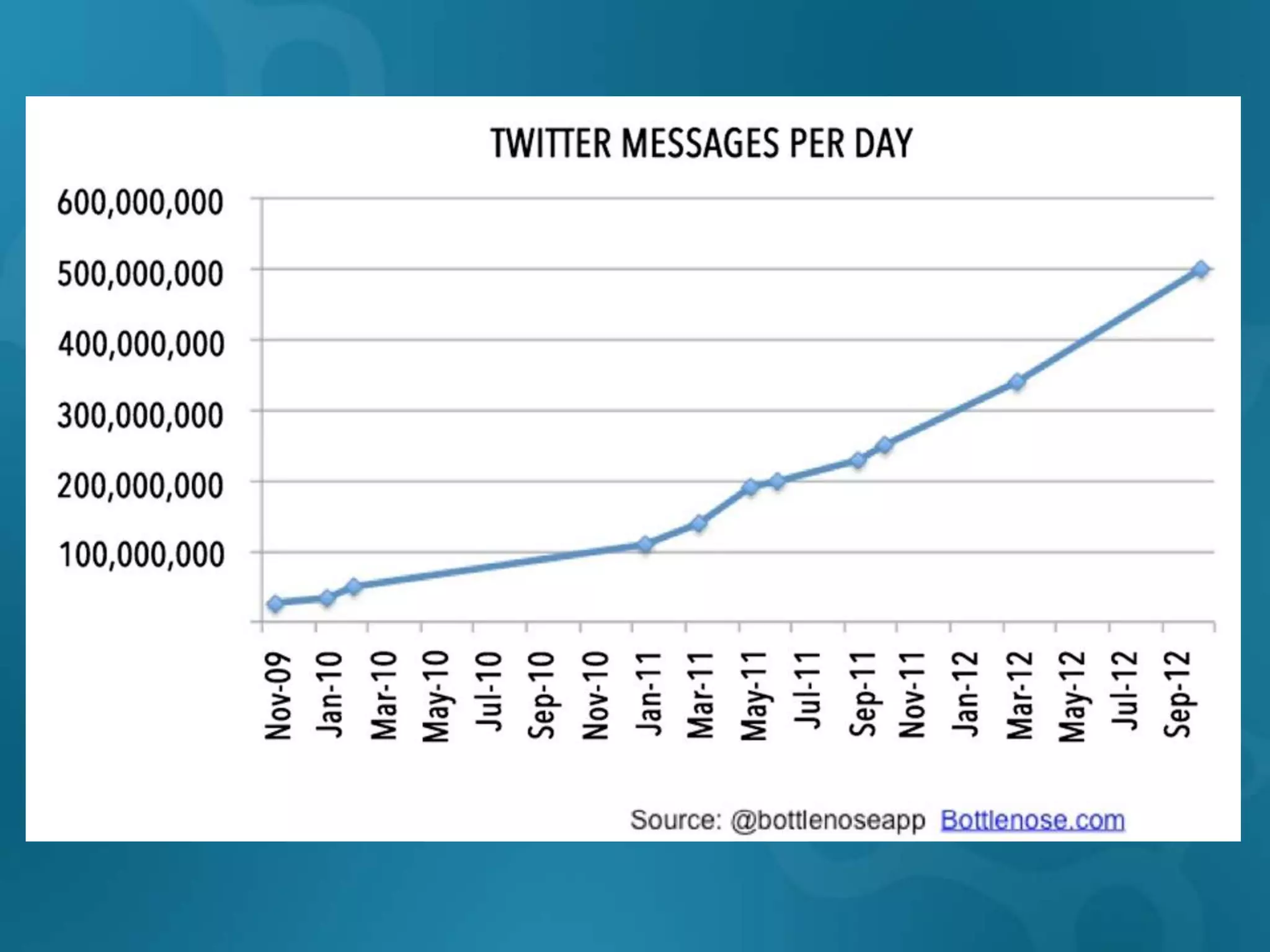 TWITTER MESSAGES PER DAY

600,000,000
500,000,000
400,000,000
300,000,000
200,000,000
100,000,000

Nov-09
Jan-10
Mar-10
May-10
Jul-10
Sep-10
Nov-10
Jan-11
Mar-11
May-11
Jul-11
Sep-11
Nov-11
Jan-12
Mar-12
May-12
Jul-12
Sep-12

Source: @bottlenoseapp Bottlenose.com